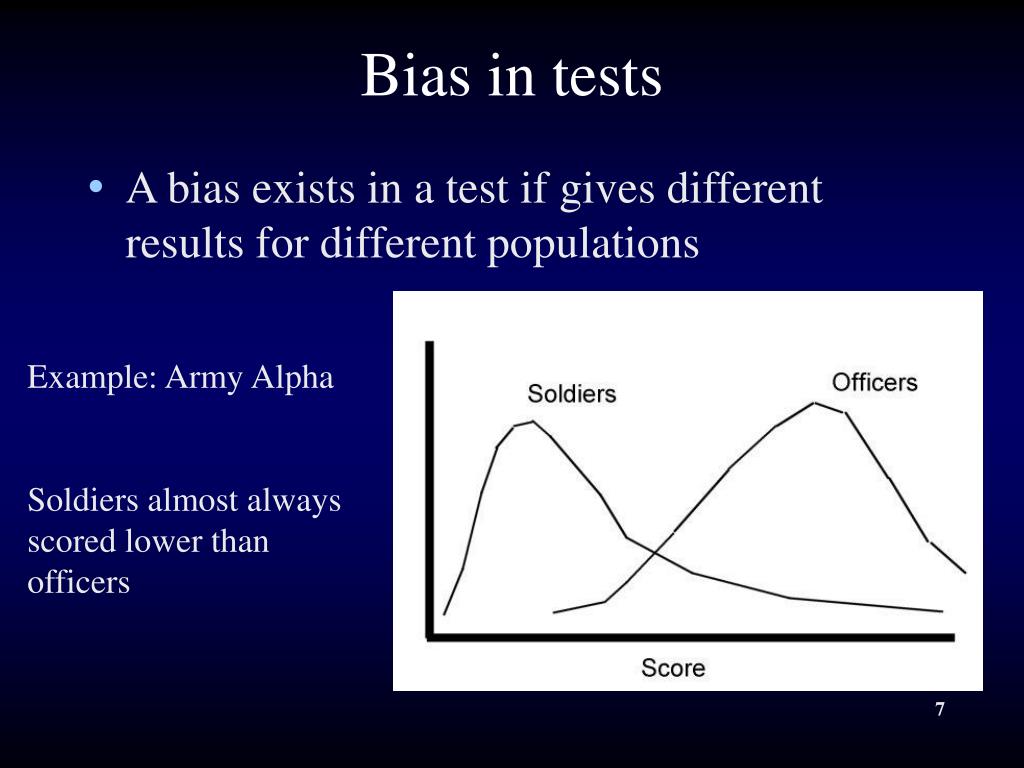 Bias in tests

• A bias exists in a test if gives different results for different populations

Example: Army Alpha

Soldiers almost always scored lower than officers

Soldiers

Officers

Score

7